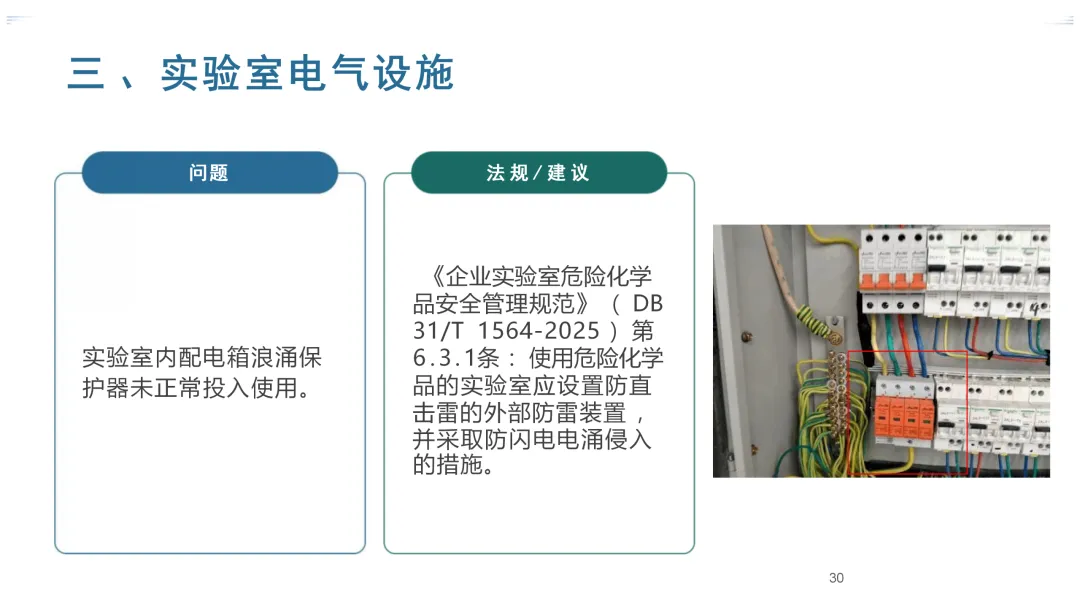 三、实验室电气设施

问题

实验室内配电箱浪涌保护器未正常投入使用。

法规/建议

《企业实验室危险化学品安全管理规范》（DB 31/T 1564-2025）第6.3.1条：使用危险化学品的实验室应设置防直击雷的外部防雷装置，并采取防闪电电涌侵入的措施。

30